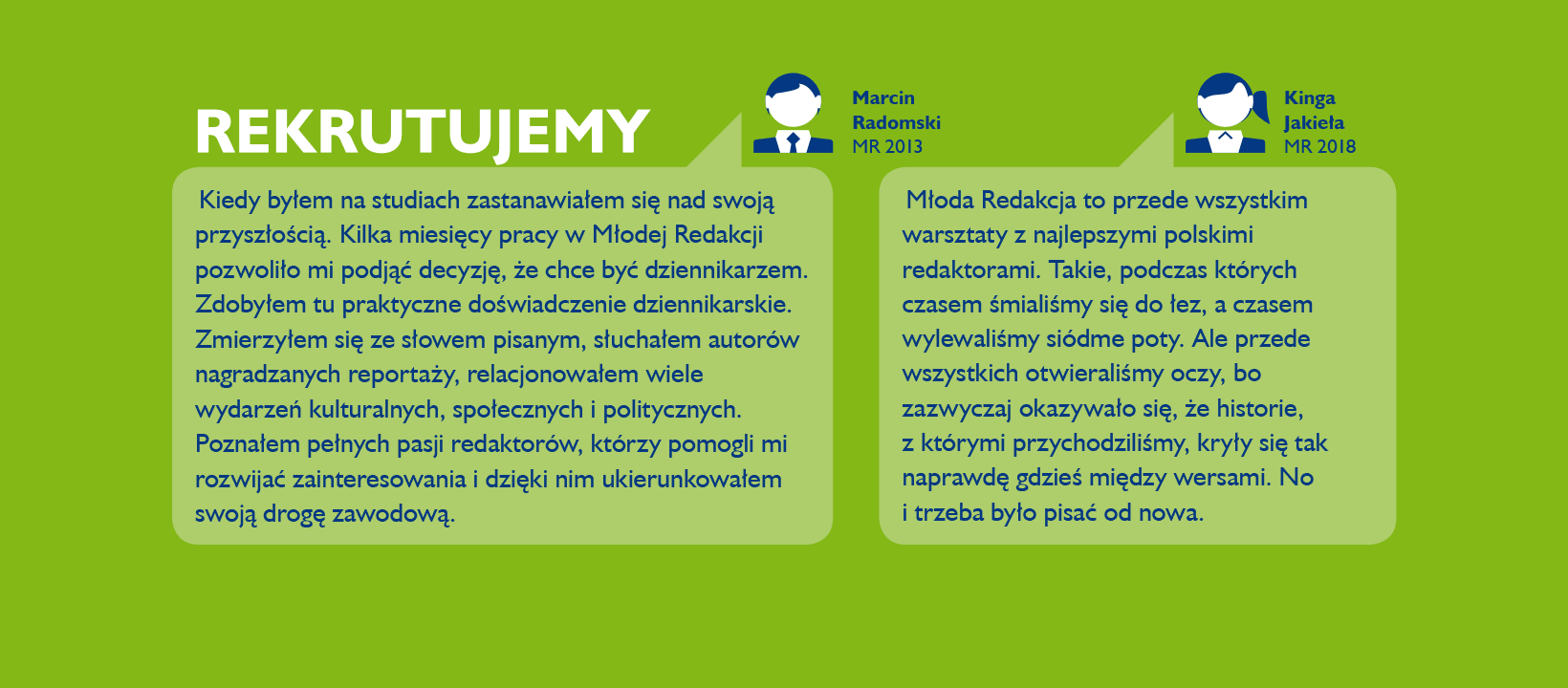 REKRUTUJEMY

Marcin Radomski
MR 2013

Kiedy byłem na studiach zastanawiałem się nad swoją przyszłością. Kilka miesięcy pracy w Młodej Redakcji pozwoliło mi podjąć decyzję, że chce być dziennikarzem. Zdobyłem tu praktyczne doświadczenie dziennikarskie. Zmierzyłem się ze słowem pisanym, słuchałem autorów nagradzanych reportaży, relacjonowałem wiele wydarzeń kulturalnych, społecznych i politycznych. Poznałem pełnych pasji redaktorów, którzy pomogli mi rozwijać zainteresowania i dzięki nim ukierunkowałem swoją drogę zawodową.

Kinga Jakieła
MR 2018

Młoda Redakcja to przede wszystkim warsztaty z najlepszymi polskimi redaktorami. Takie, podczas których czasem śmialiśmy się do łez, a czasem wylewaliśmy siódme poty. Ale przede wszystkich otwieraliśmy oczy, bo zazwyczaj okazywało się, że historie, z którymi przychodziliśmy, kryły się tak naprawdę gdzieś między wersami. No i trzeba było pisać od nowa.